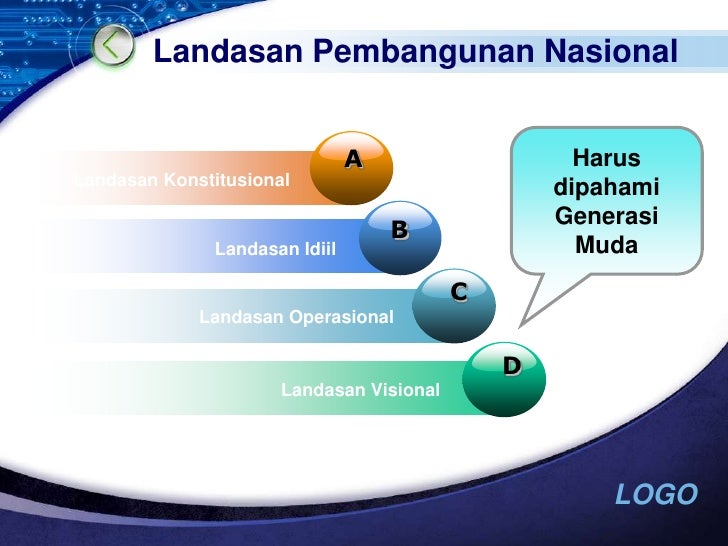 Landasan Pembangunan Nasional

Landasan Konstitusional A

Landasan Idiil B

Landasan Operasional C

Landasan Visional D

Harus dipahami Generasi Muda

LOGO